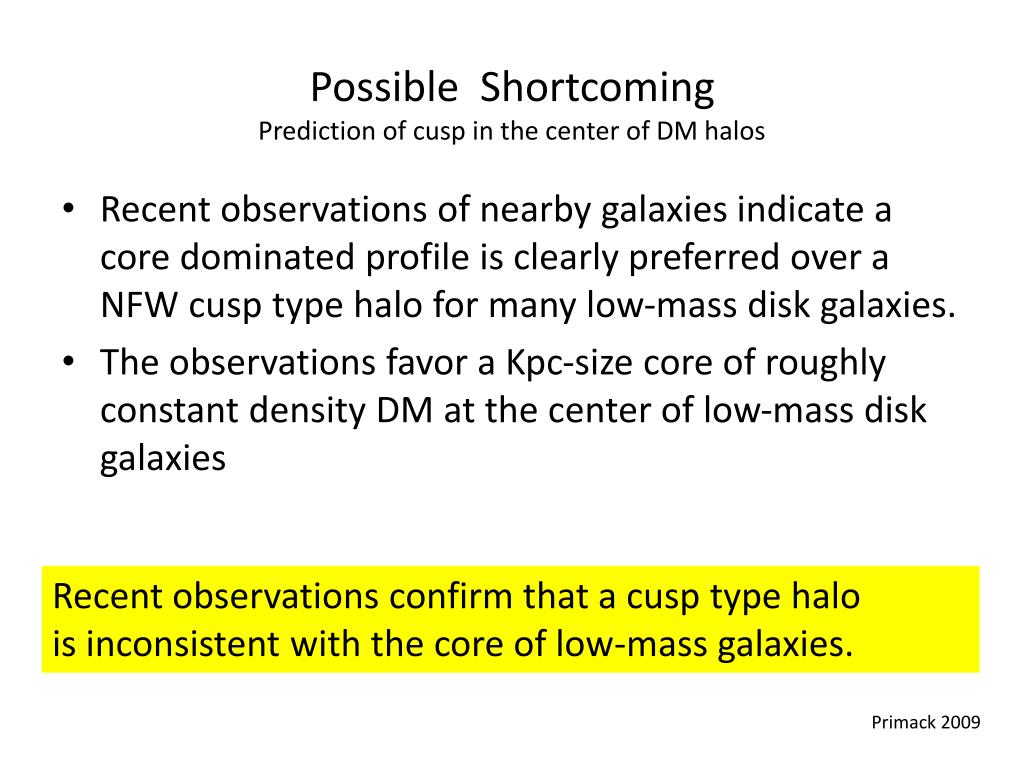 Possible Shortcoming
Prediction of cusp in the center of DM halos

• Recent observations of nearby galaxies indicate a core dominated profile is clearly preferred over a NFW cusp type halo for many low-mass disk galaxies.
• The observations favor a Kpc-size core of roughly constant density DM at the center of low-mass disk galaxies

Recent observations confirm that a cusp type halo is inconsistent with the core of low-mass galaxies.

Primack 2009